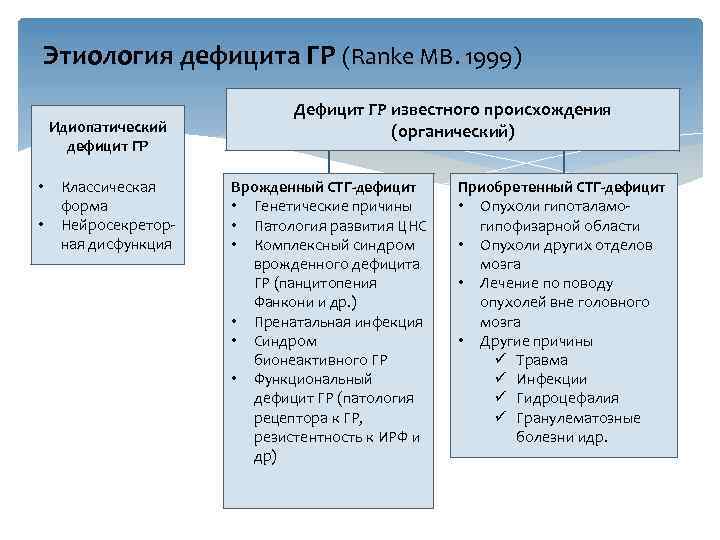 Этиология дефицита ГР (Ranke MB. 1999)

Идиопатический дефицит ГР

• Классическая форма
• Нейросекреторная дисфункция

Дефицит ГР известного происхождения (органический)

Врожденный СТГ-дефицит
• Генетические причины
• Патология развития ЦНС
• Комплексный синдром врожденного дефицита ГР (панцитопения Фанкони и др.)
• Пренатальная инфекция
• Синдром бионеактивного ГР
• Функциональный дефицит ГР (патология рецептора к ГР, резистентность к ИРФ и др)

Приобретенный СТГ-дефицит
• Опухоли гипоталамо-гипофизарной области
• Опухоли других отделов мозга
• Лечение по поводу опухолей вне головного мозга
• Другие причины
✓ Травма
✓ Инфекции
✓ Гидроцефалия
✓ Гранулематозные болезни идр.